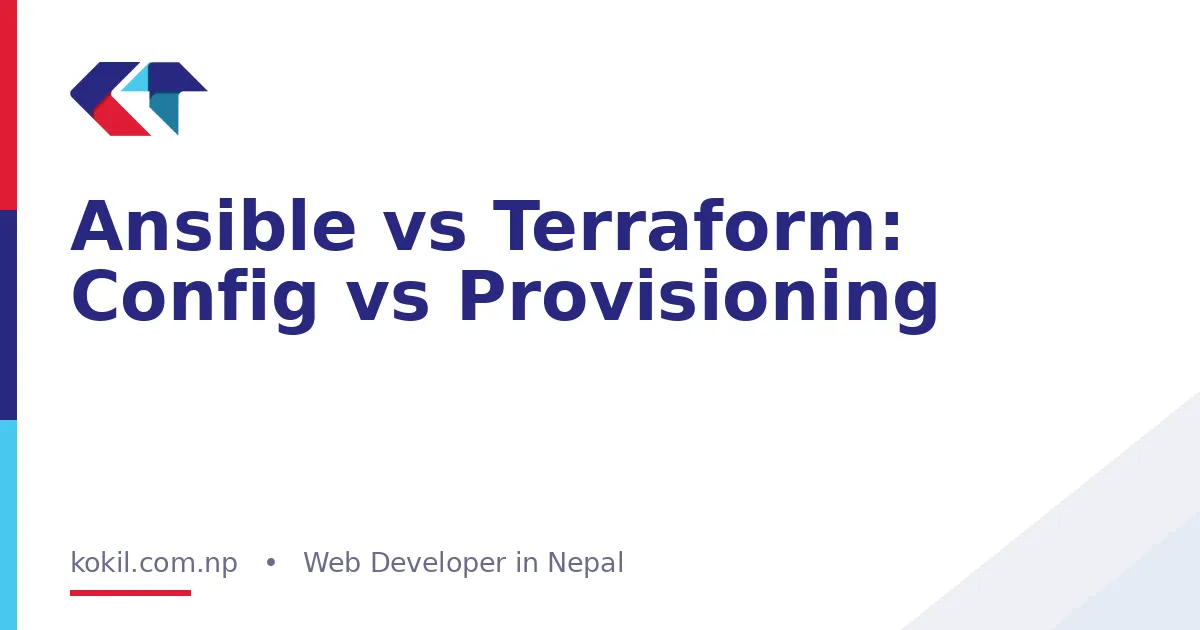 Ansible vs Terraform:
Config vs Provisioning

kokil.com.np • Web Developer in Nepal